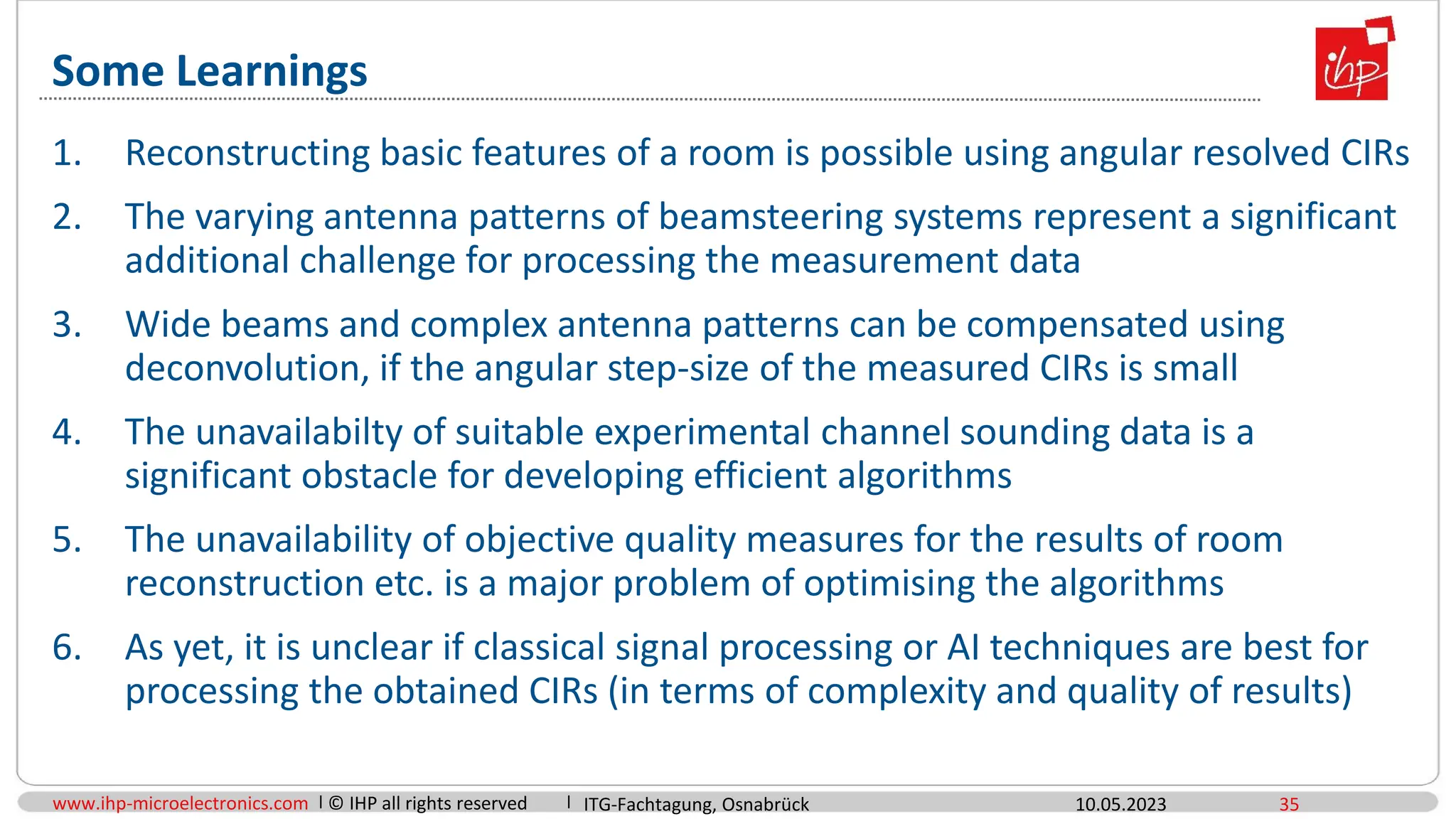 Some Learnings

ihp

1. Reconstructing basic features of a room is possible using angular resolved CIRs

2. The varying antenna patterns of beamsteering systems represent a significant additional challenge for processing the measurement data

3. Wide beams and complex antenna patterns can be compensated using deconvolution, if the angular step-size of the measured CIRs is small

4. The unavailabilty of suitable experimental channel sounding data is a significant obstacle for developing efficient algorithms

5. The unavailability of objective quality measures for the results of room reconstruction etc. is a major problem of optimising the algorithms

6. As yet, it is unclear if classical signal processing or AI techniques are best for processing the obtained CIRs (in terms of complexity and quality of results)

www.ihp-microelectronics.com | © IHP all rights reserved | ITG-Fachtagung, Osnabrück 10.05.2023 35